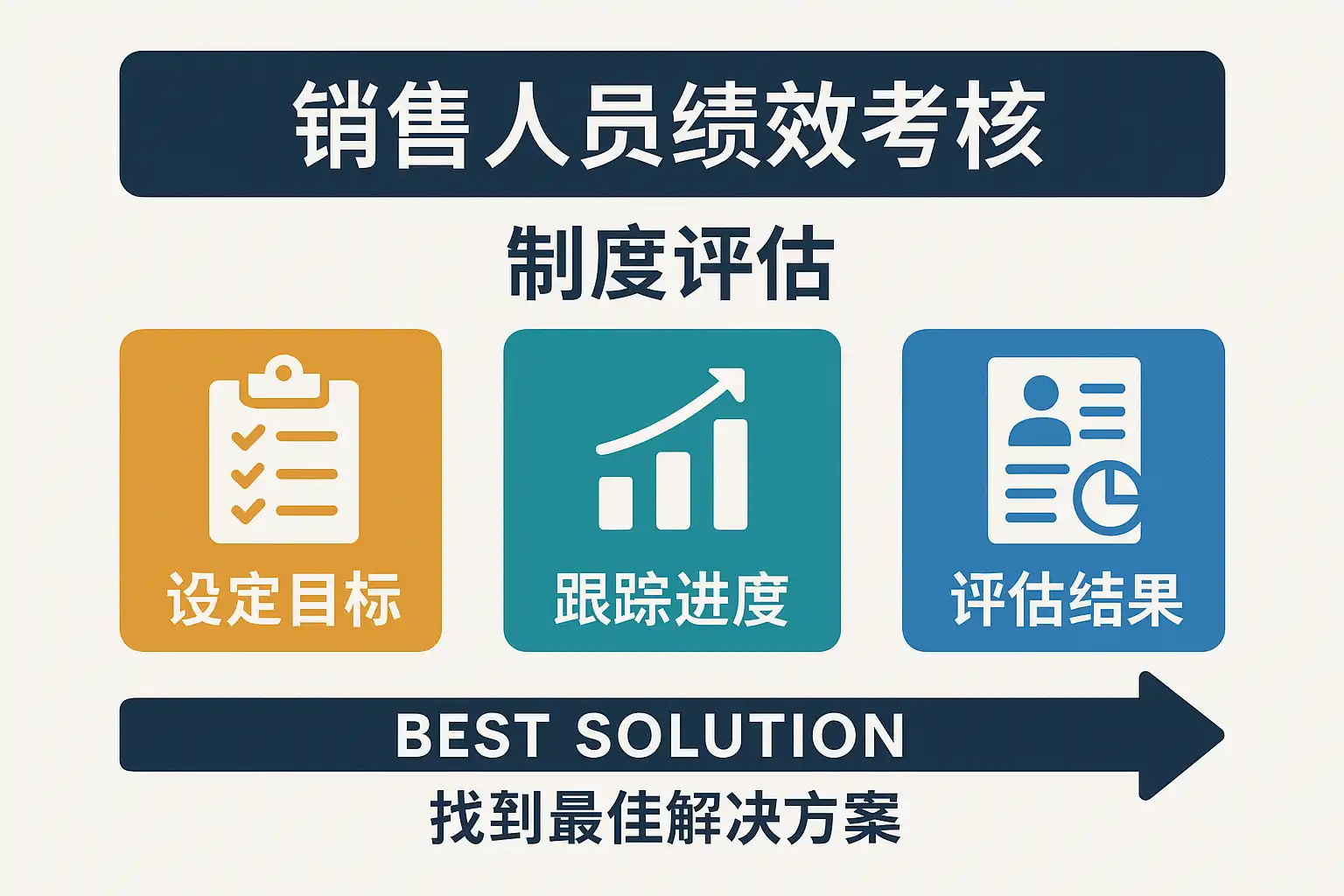 销售人员绩效考核

制度评估

设定目标

跟踪进度

评估结果

BEST SOLUTION

找到最佳解决方案